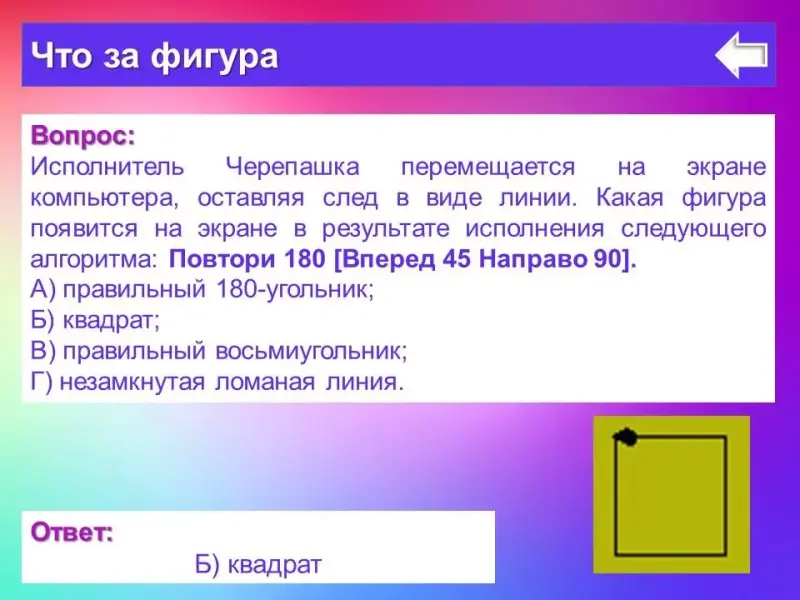 Что за фигура

Вопрос:
Исполнитель Черепашка перемещается на экране компьютера, оставляя след в виде линии. Какая фигура появится на экране в результате исполнения следующего алгоритма: Повтори 180 [Вперед 45 Направо 90].
А) правильный 180-угольник;
Б) квадрат;
В) правильный восьмиугольник;
Г) незамкнутая ломаная линия.

Ответ:
Б) квадрат